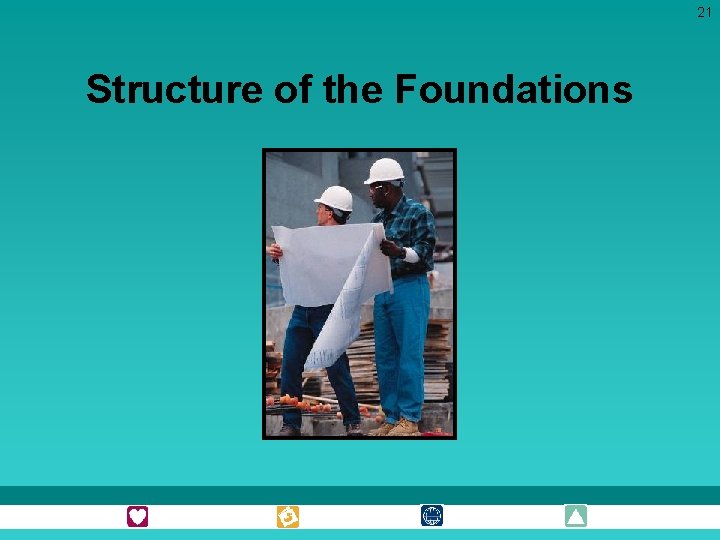 21

Structure of the Foundations